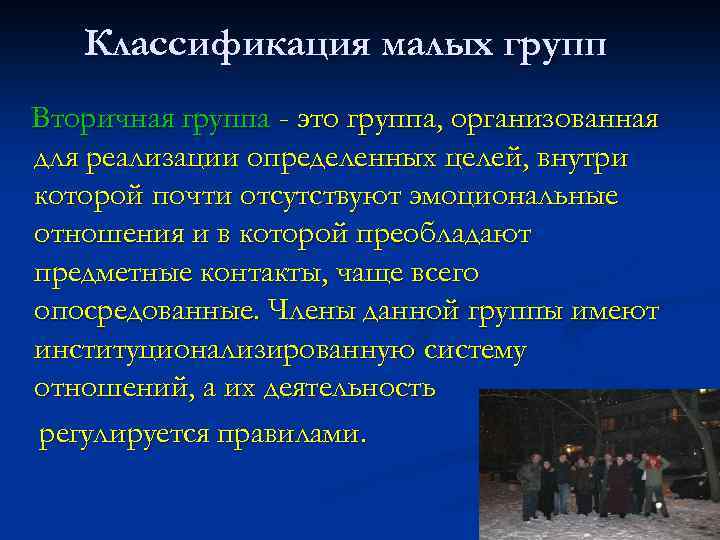 Классификация малых групп

Вторичная группа - это группа, организованная для реализации определенных целей, внутри которой почти отсутствуют эмоциональные отношения и в которой преобладают предметные контакты, чаще всего опосредованные. Члены данной группы имеют институционализированную систему отношений, а их деятельность

регулируется правилами.